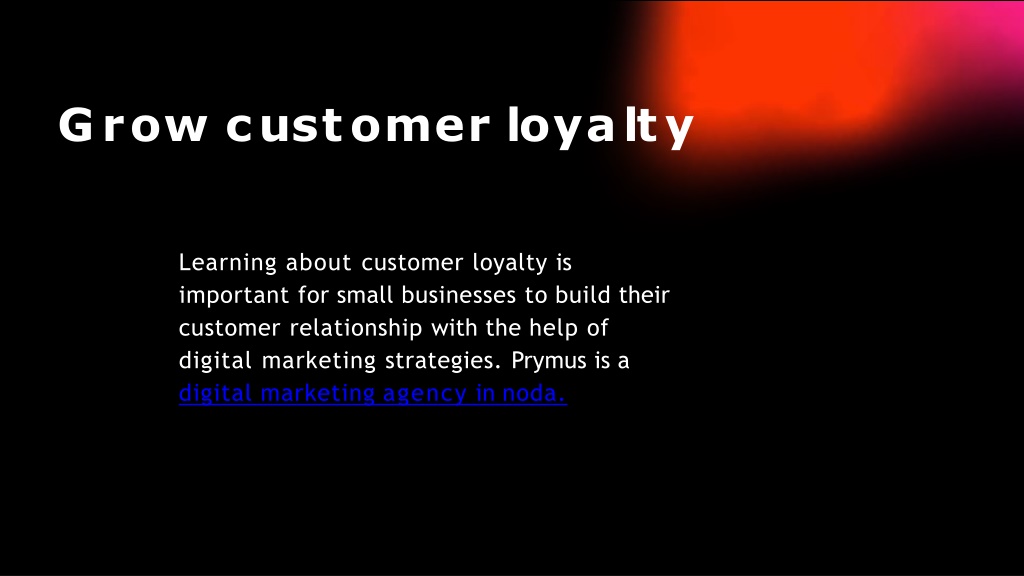 Grow customer loyalty

Learning about customer loyalty is important for small businesses to build their customer relationship with the help of digital marketing strategies. Prymus is a digital marketing agency in noda.